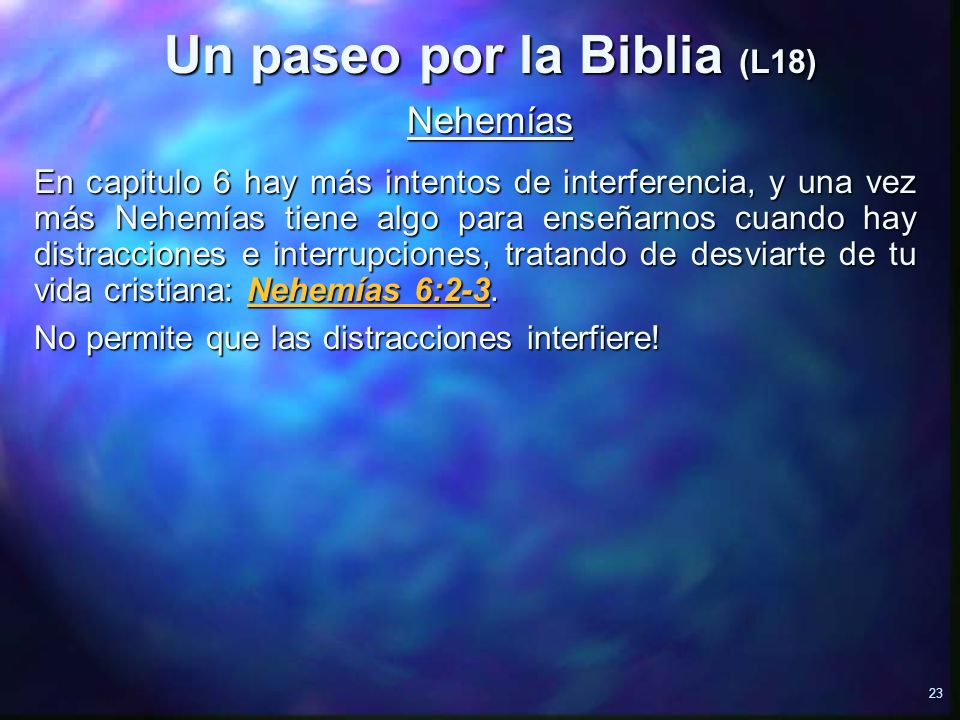 Un paseo por la Biblia (L18)

Nehemías

En capitulo 6 hay más intentos de interferencia, y una vez más Nehemías tiene algo para enseñarnos cuando hay distracciones e interrupciones, tratando de desviarte de tu vida cristiana: Nehemías 6:2-3.

No permite que las distracciones interfiere!

23